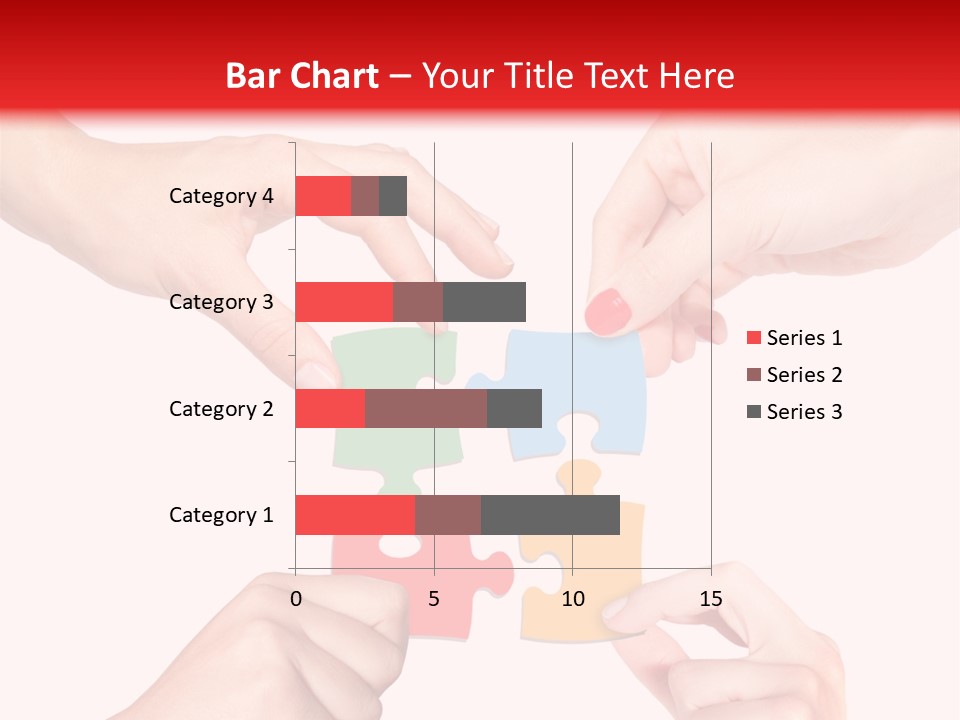 Bar Chart – Your Title Text Here

Category 4
Category 3
Category 2
Category 1

0
5
10
15

Series 1
Series 2
Series 3